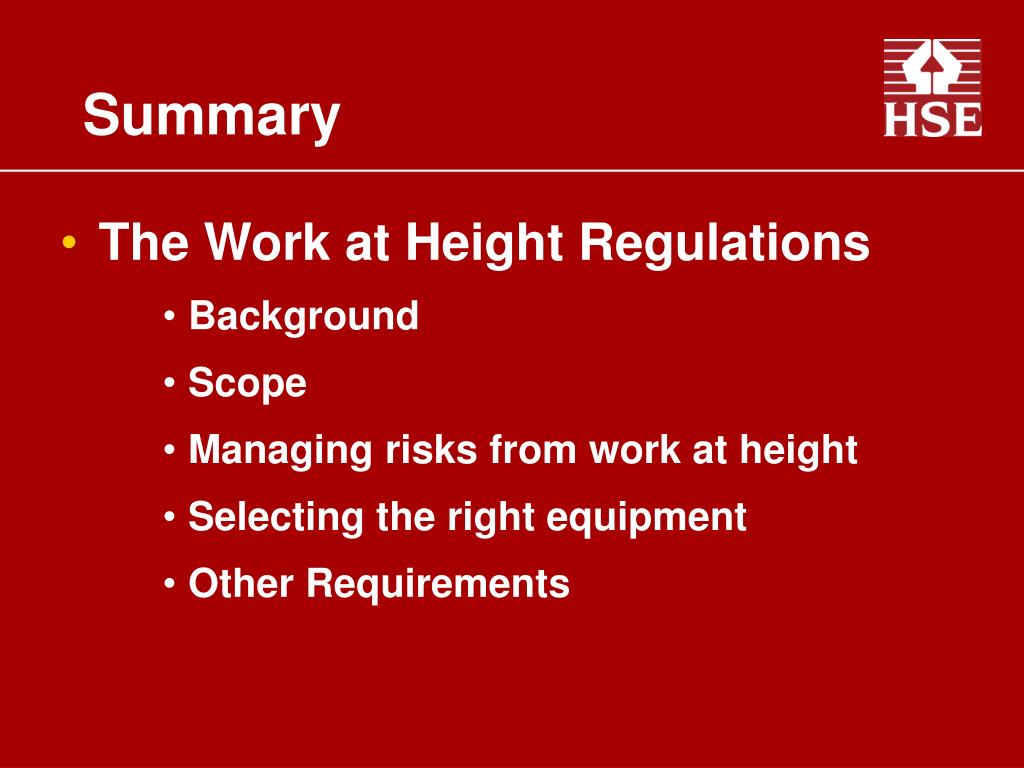 Summary

HSE

• The Work at Height Regulations
  • Background
  • Scope
  • Managing risks from work at height
  • Selecting the right equipment
  • Other Requirements